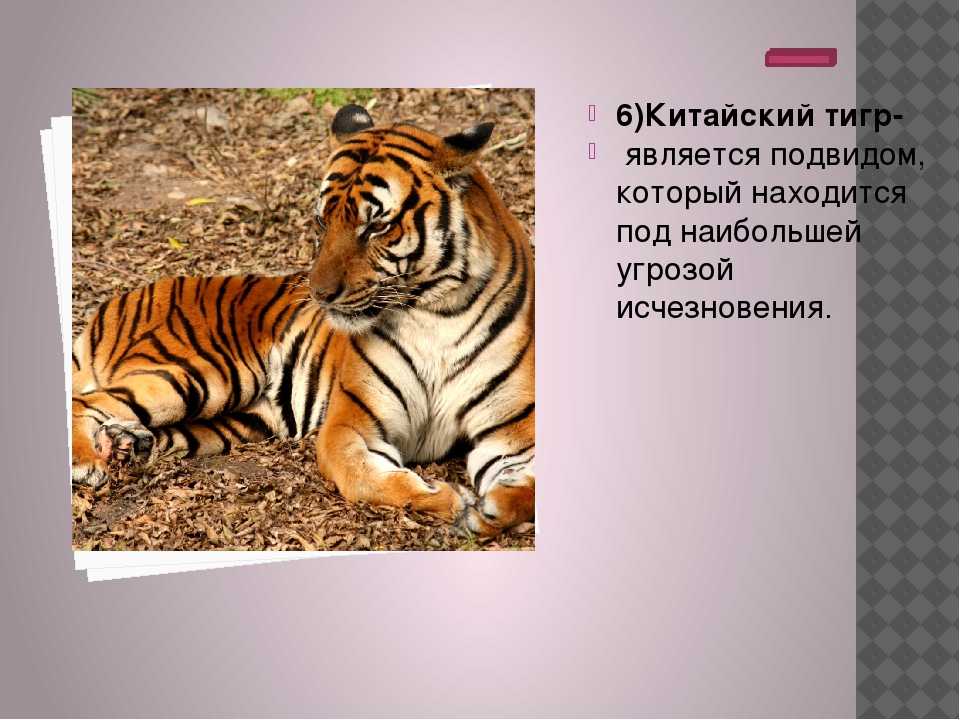 6)Китайский тигр-

является подвидом, который находится под наибольшей угрозой исчезновения.